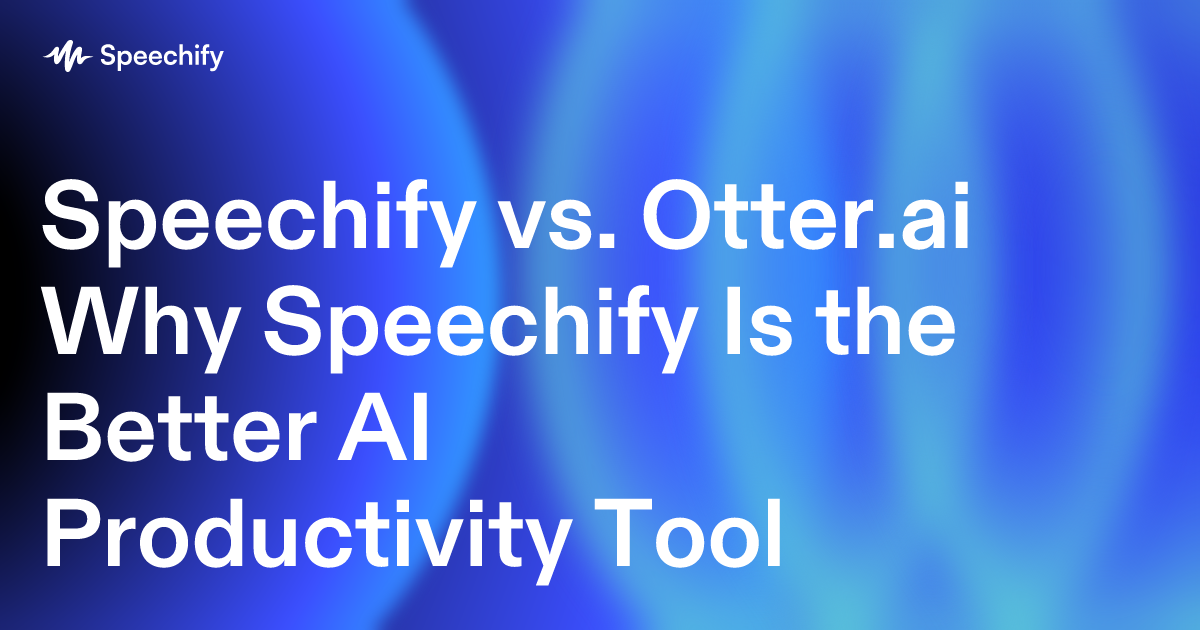 Speechify

Speechify vs. Otter.ai Why Speechify Is the Better AI Productivity Tool